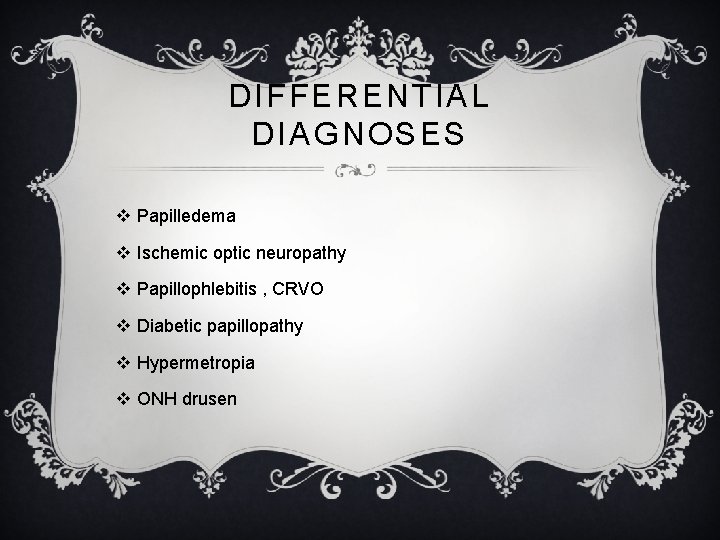 DIFFERENTIAL DIAGNOSES

❖ Papilledema

❖ Ischemic optic neuropathy

❖ Papillophlebitis , CRVO

❖ Diabetic papillopathy

❖ Hypermetropia

❖ ONH drusen